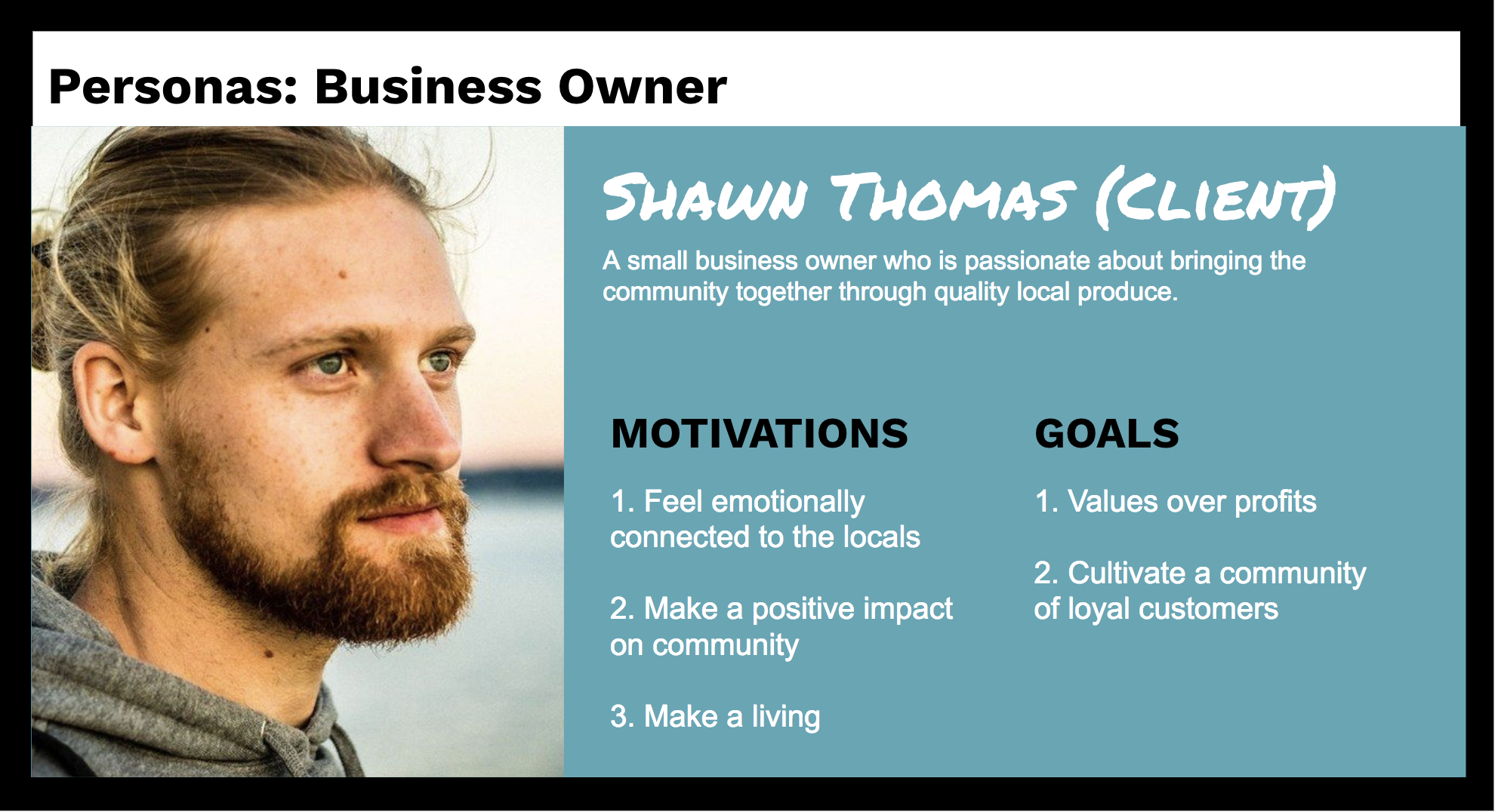 Personas: Business Owner

SHAWN THOMAS (CLIENT)

A small business owner who is passionate about bringing the community together through quality local produce.

MOTIVATIONS

1. Feel emotionally connected to the locals

2. Make a positive impact on community

3. Make a living

GOALS

1. Values over profits

2. Cultivate a community of loyal customers